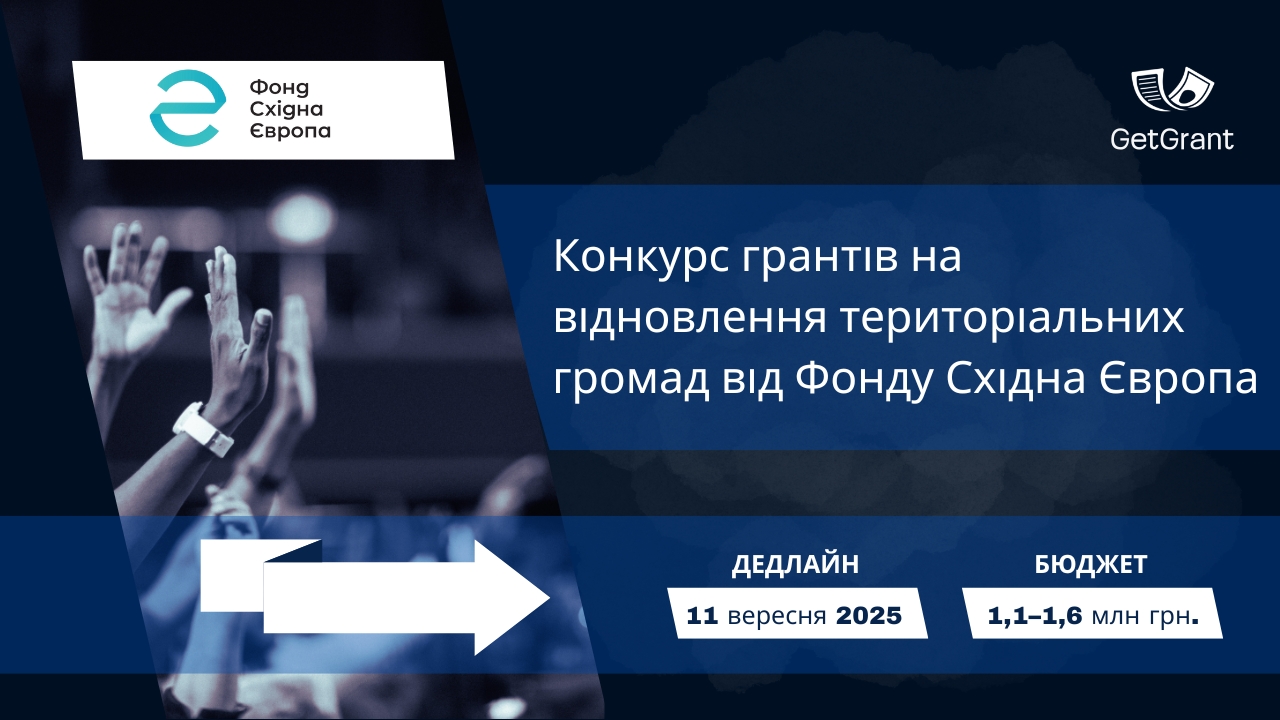 Фонд
Східна
Європа

GetGrant

Конкурс грантів на відновлення територіальних громад від Фонду Східна Європа

ДЕДЛАЙН
11 вересня 2025

БЮДЖЕТ
1,1–1,6 млн грн.